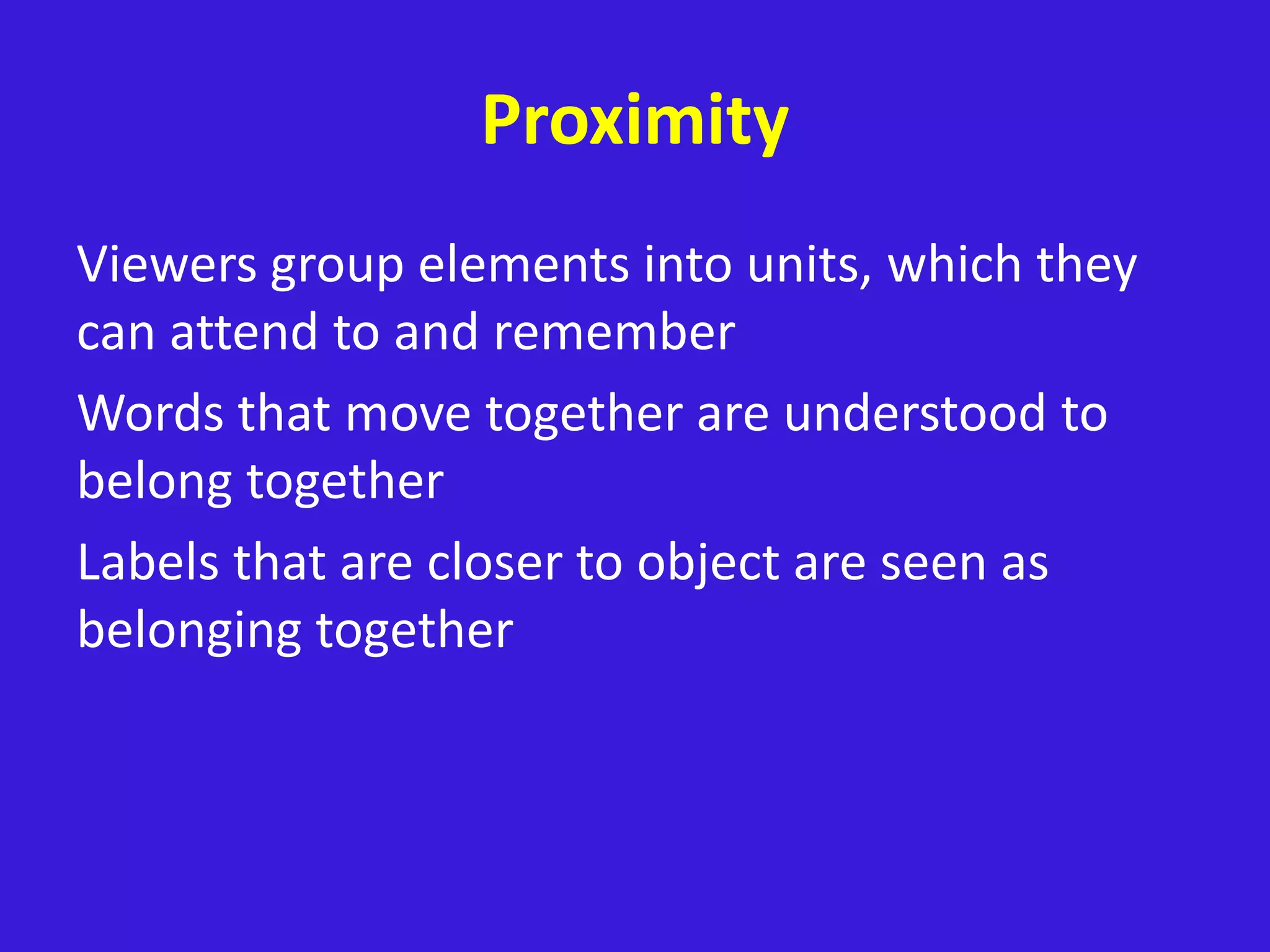 Proximity

Viewers group elements into units, which they can attend to and remember

Words that move together are understood to belong together

Labels that are closer to object are seen as belonging together